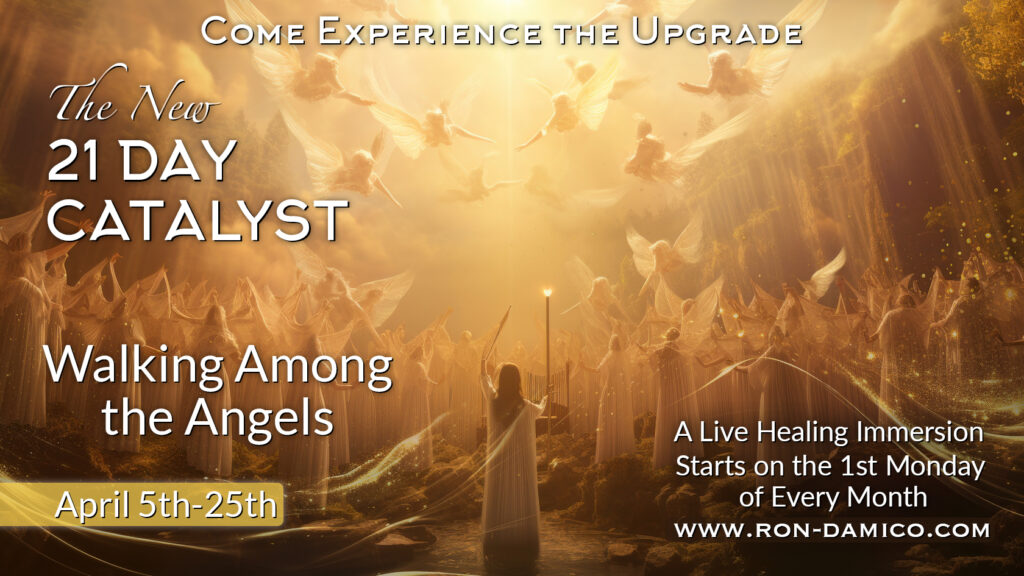 Come Experience the Upgrade

The New
21 DAY
CATALYST

Walking Among the Angels

April 5th-25th

A Live Healing Immersion
Starts on the 1st Monday of Every Month
WWW.RON-DAMICO.COM